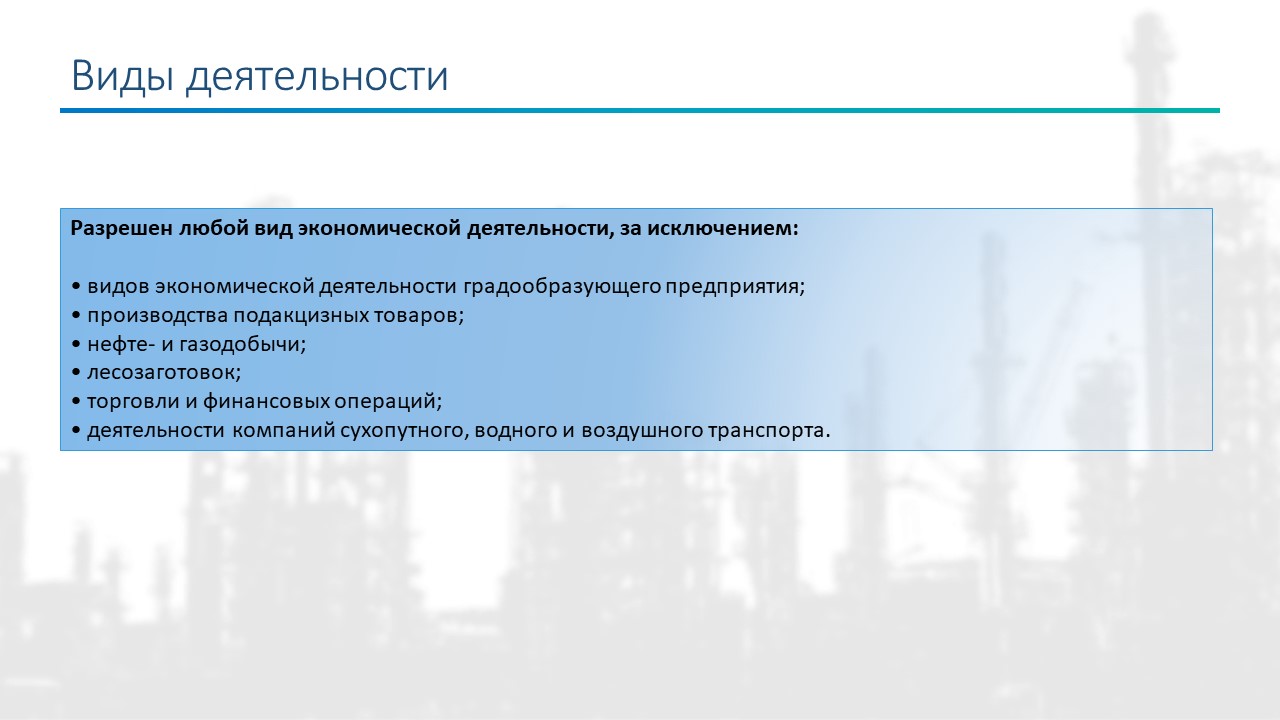 Виды деятельности

Разрешен любой вид экономической деятельности, за исключением:

• видов экономической деятельности градообразующего предприятия;
• производства подакцизных товаров;
• нефте- и газодобычи;
• лесозаготовок;
• торговли и финансовых операций;
• деятельности компаний сухопутного, водного и воздушного транспорта.